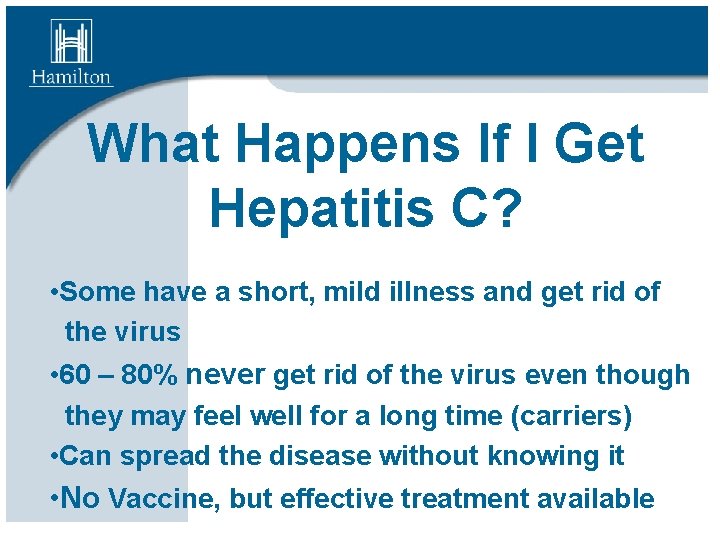 Hamilton

What Happens If I Get Hepatitis C?

•Some have a short, mild illness and get rid of the virus

•60 – 80% never get rid of the virus even though they may feel well for a long time (carriers)

•Can spread the disease without knowing it

•No Vaccine, but effective treatment available